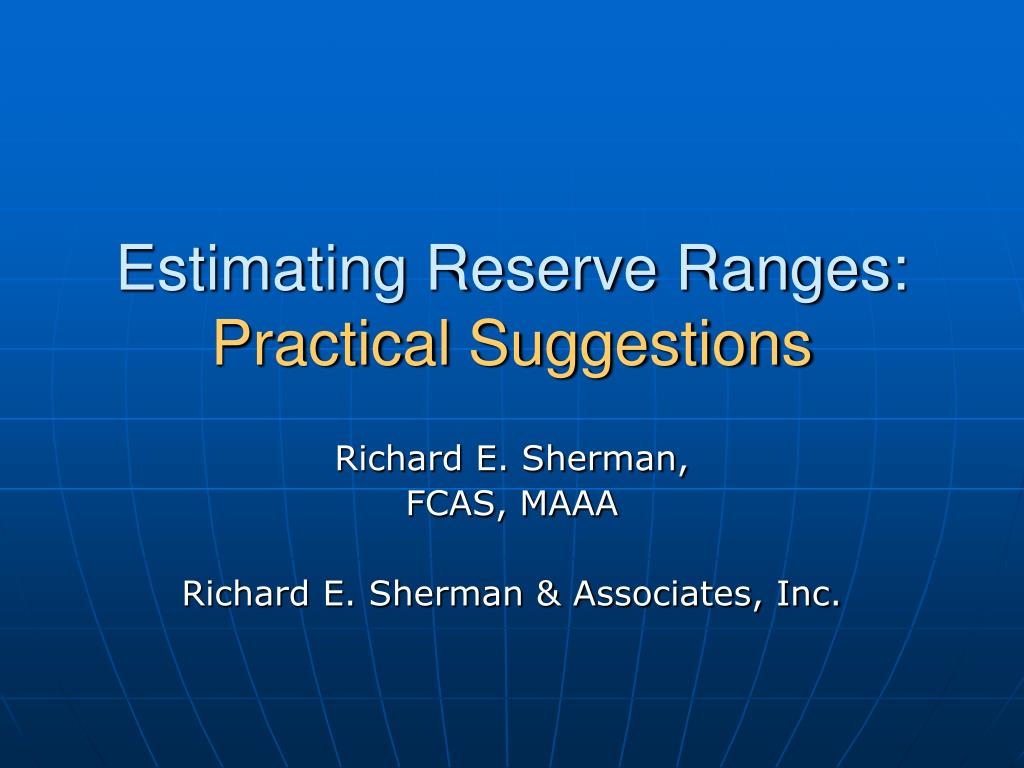 Estimating Reserve Ranges:
Practical Suggestions

Richard E. Sherman,
FCAS, MAAA

Richard E. Sherman & Associates, Inc.